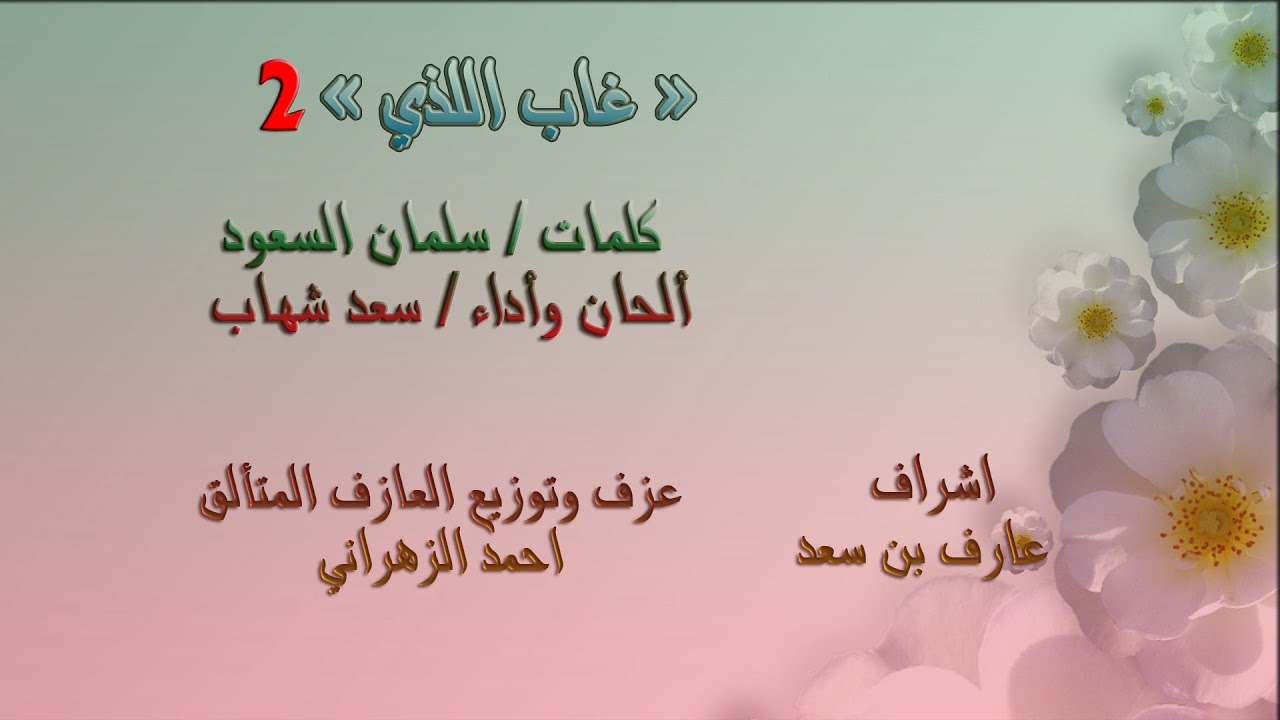 « غاب اللذي » 2

كلمات / سلمان السعود
ألحان وأداء / سعد شهاب

اشراف
عارف بن سعد

عزف وتوزيع العازف المتألق
احمد الزهراني